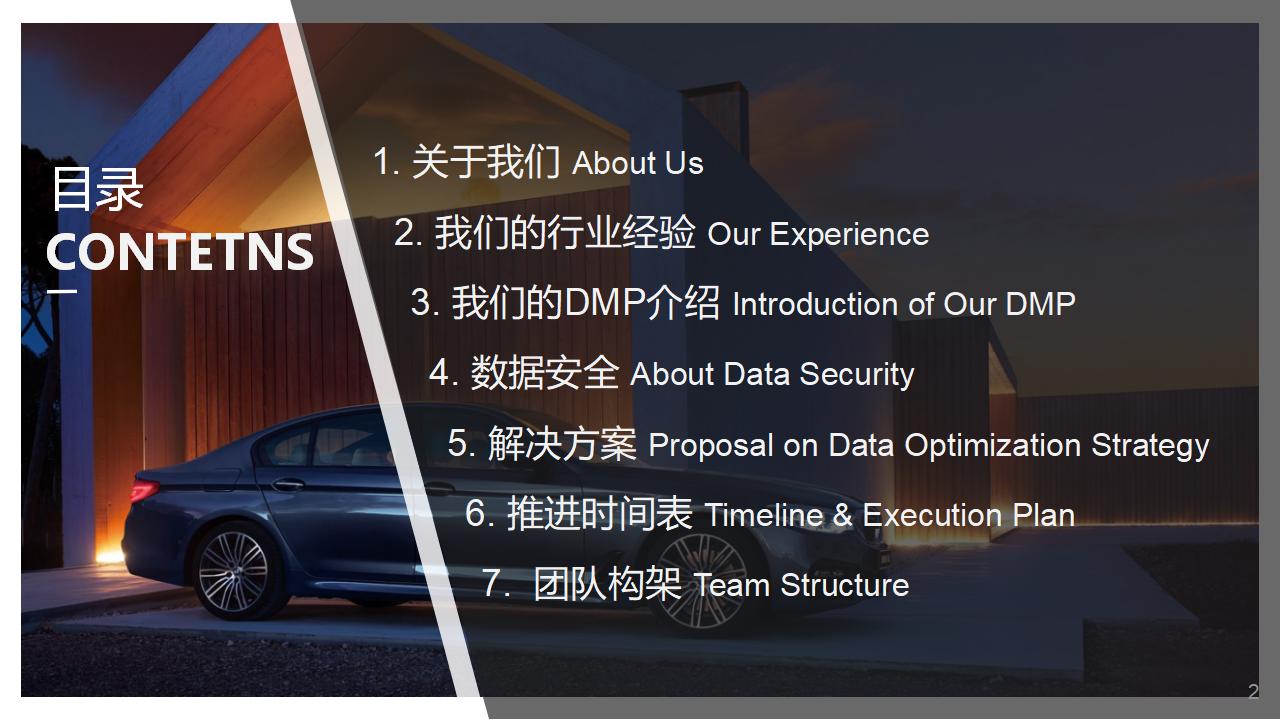 目录
CONTETNS

1. 关于我们 About Us

2. 我们的行业经验 Our Experience

3. 我们的DMP介绍 Introduction of Our DMP

4. 数据安全 About Data Security

5. 解决方案 Proposal on Data Optimization Strategy

6. 推进时间表 Timeline & Execution Plan

7. 团队构架 Team Structure

2